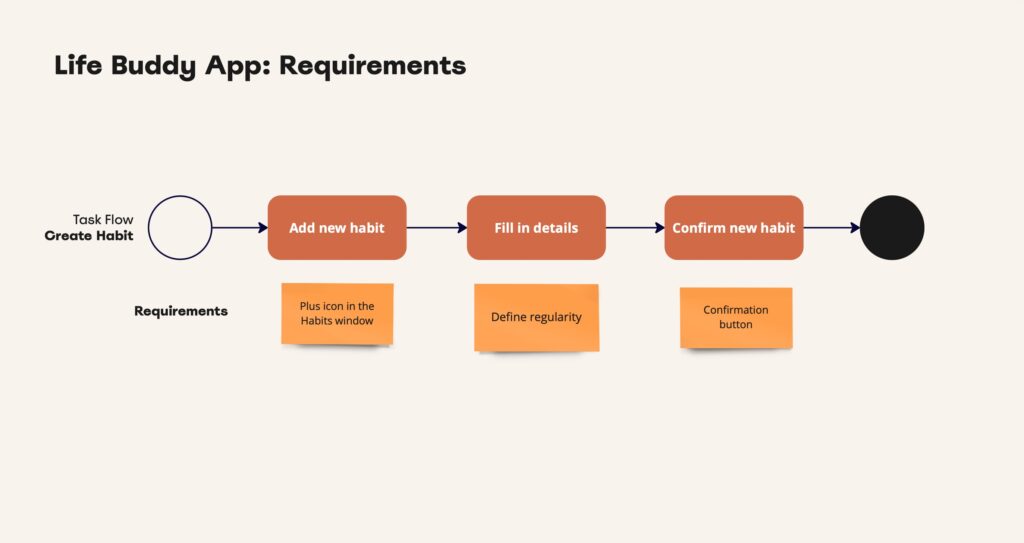 Life Buddy App: Requirements

Task Flow
Create Habit

Add new habit

Fill in details

Confirm new habit

Requirements

Plus icon in the Habits window

Define regularity

Confirmation button